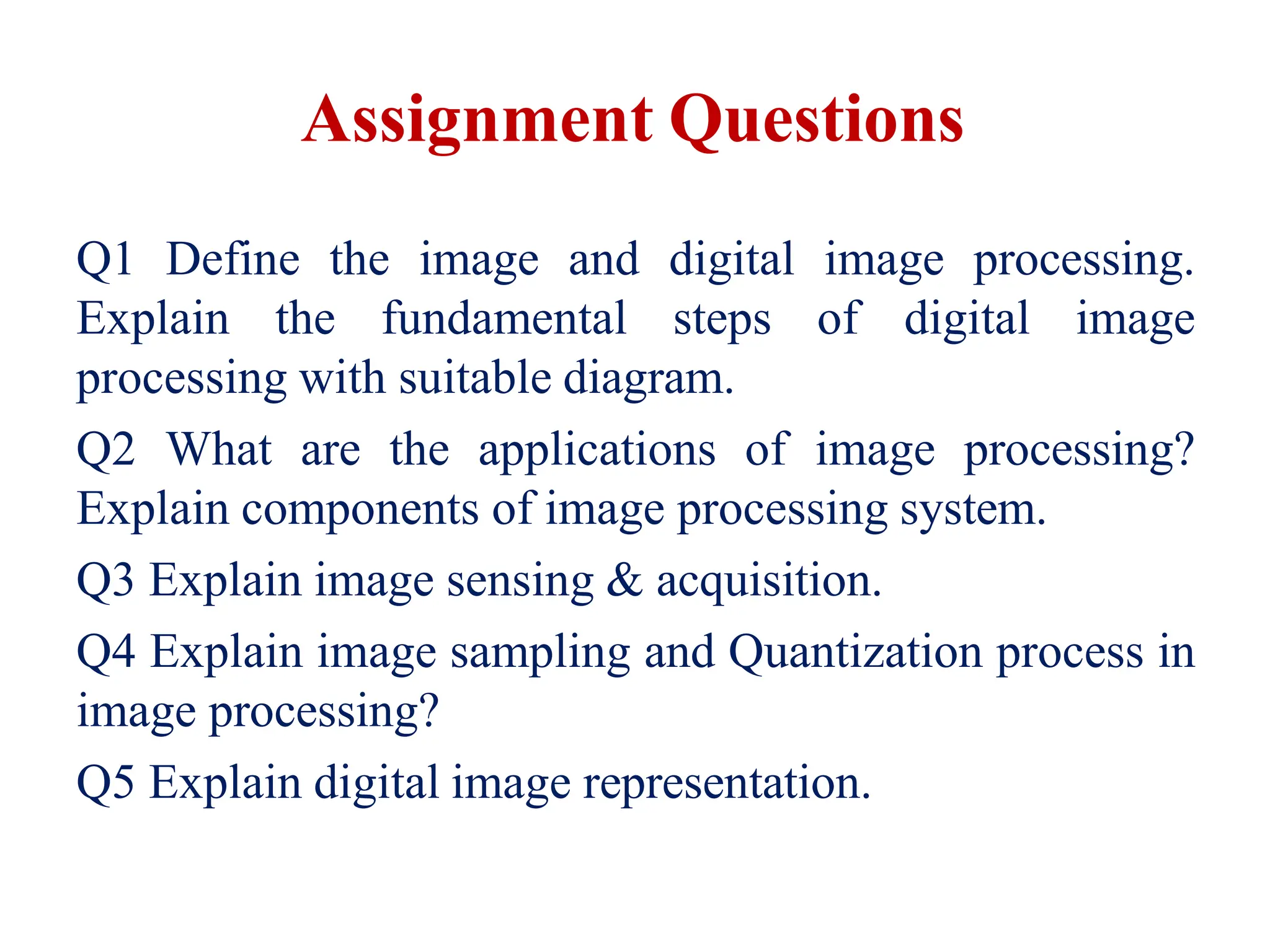 Assignment Questions

Q1 Define the image and digital image processing. Explain the fundamental steps of digital image processing with suitable diagram.

Q2 What are the applications of image processing? Explain components of image processing system.

Q3 Explain image sensing & acquisition.

Q4 Explain image sampling and Quantization process in image processing?

Q5 Explain digital image representation.